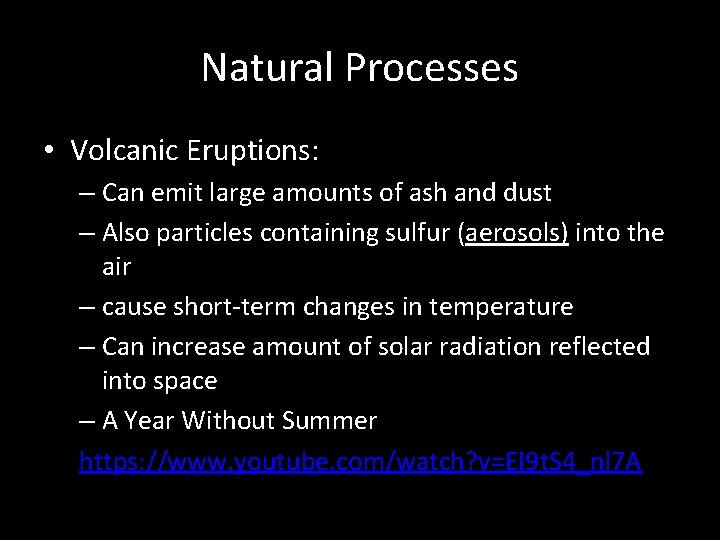 Natural Processes

• Volcanic Eruptions:

– Can emit large amounts of ash and dust

– Also particles containing sulfur (aerosols) into the air

– cause short-term changes in temperature

– Can increase amount of solar radiation reflected into space

– A Year Without Summer

https://www.youtube.com/watch?v=EI9tS4_nl7A